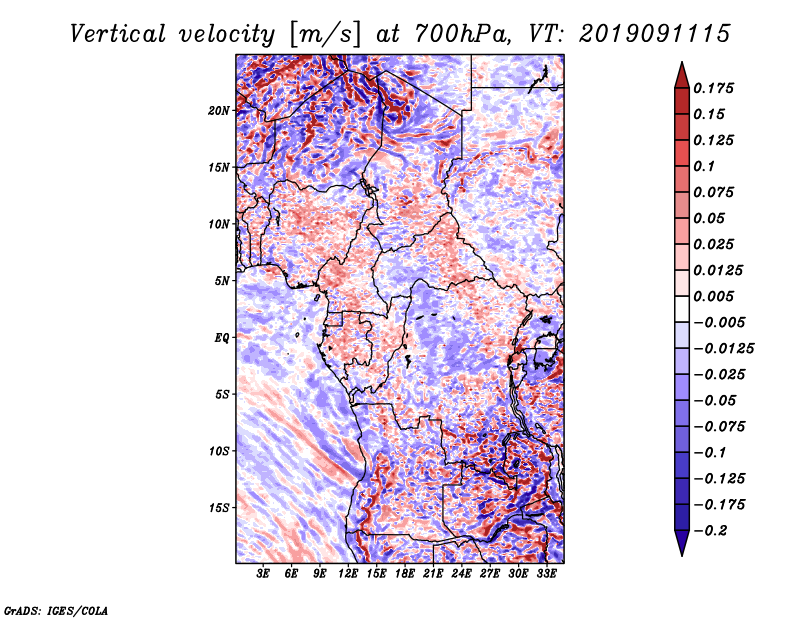 Vertical velocity [m/s] at 700hPa, VT: 2019091115

20N
15N
10N
5N
EQ
5S
10S
15S

3E 6E 9E 12E 15E 18E 21E 24E 27E 30E 33E

0.175
0.15
0.125
0.1
0.075
0.05
0.025
0.0125
0.005
−0.005
−0.0125
−0.025
−0.05
−0.075
−0.1
−0.125
−0.175
−0.2

GrADS: IGES/COLA